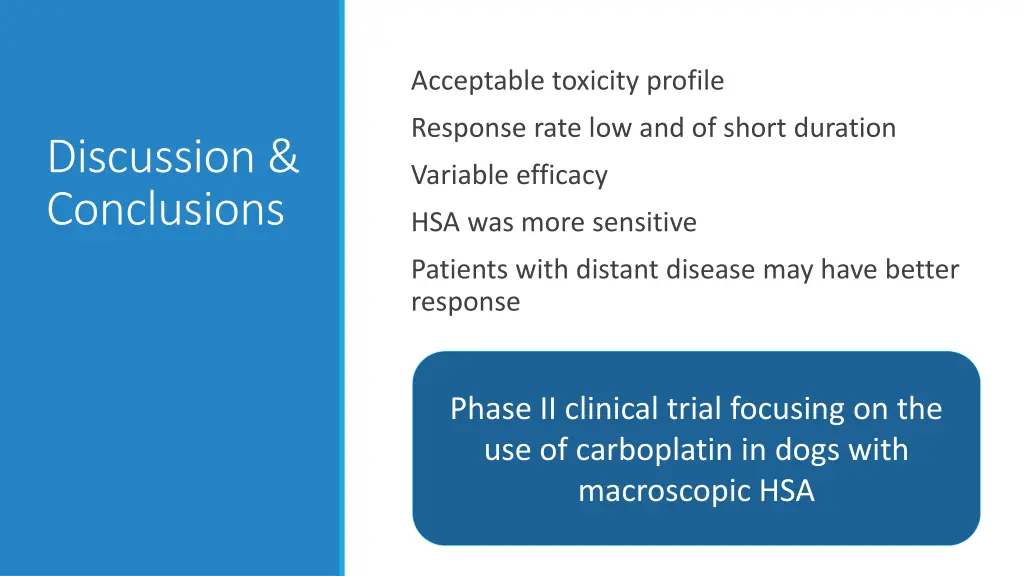 Discussion & Conclusions

Acceptable toxicity profile

Response rate low and of short duration

Variable efficacy

HSA was more sensitive

Patients with distant disease may have better response

Phase II clinical trial focusing on the use of carboplatin in dogs with macroscopic HSA